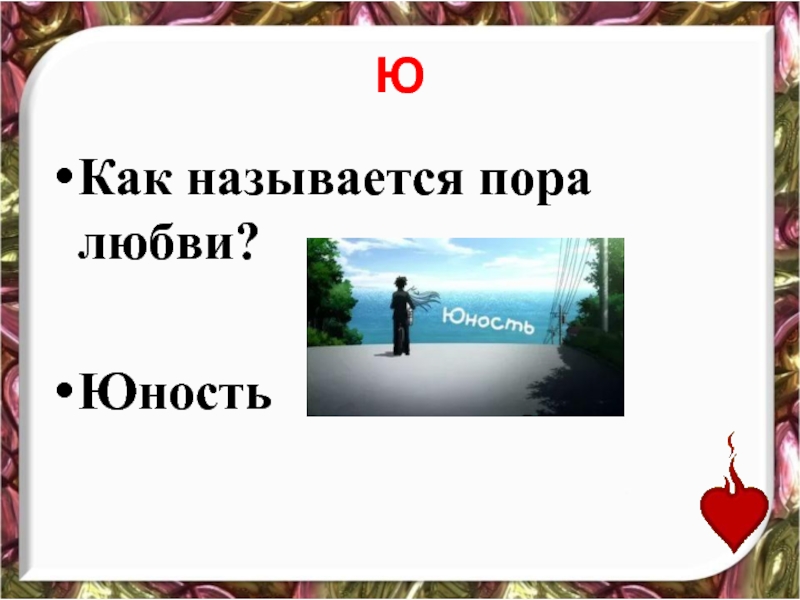 Ю

• Как называется пора любви?

Юность

• Юность